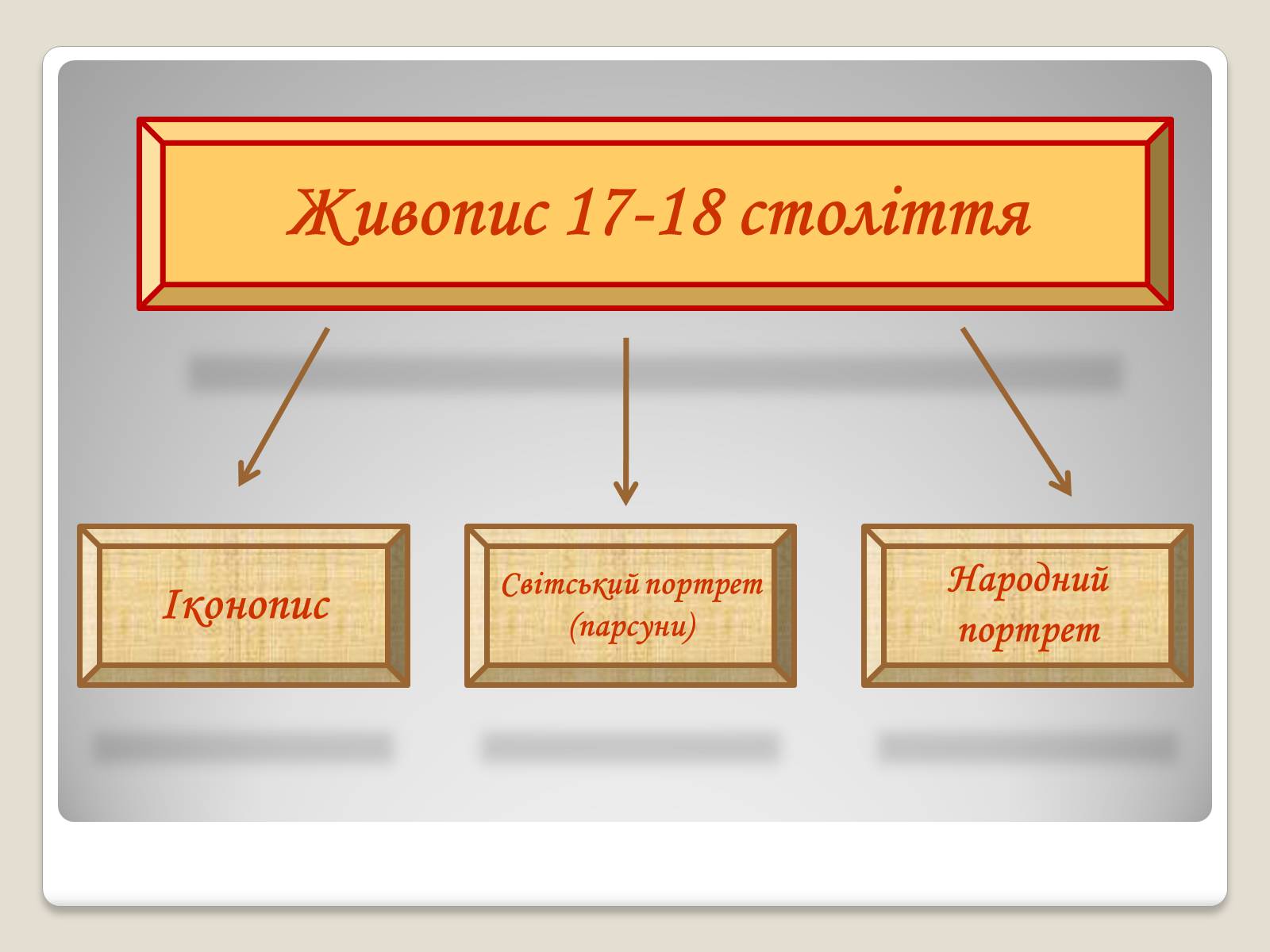 Живопис 17-18 століття

Іконопис

Світський портрет (парсуни)

Народний портрет